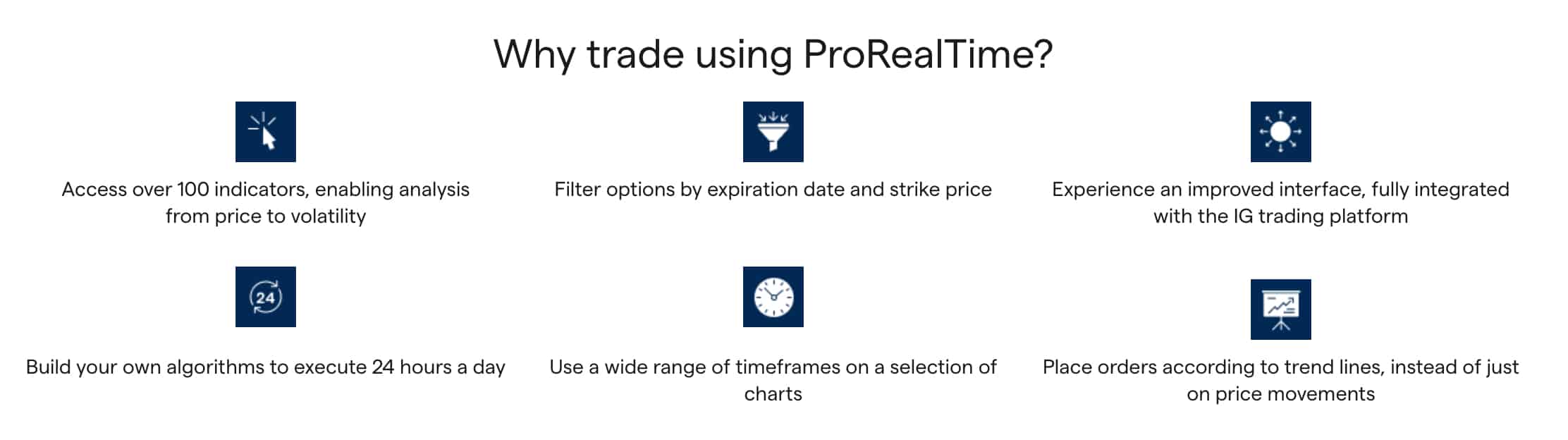 Why trade using ProRealTime?

Access over 100 indicators, enabling analysis from price to volatility

Filter options by expiration date and strike price

Experience an improved interface, fully integrated with the IG trading platform

24

Build your own algorithms to execute 24 hours a day

Use a wide range of timeframes on a selection of charts

Place orders according to trend lines, instead of just on price movements